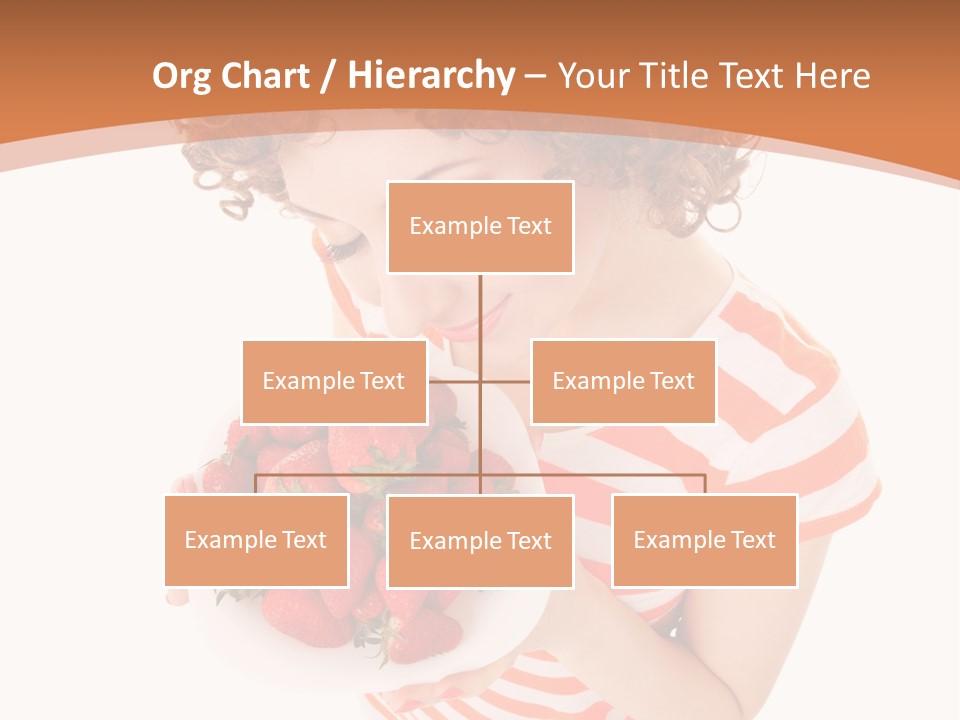 Org Chart / Hierarchy – Your Title Text Here

Example Text

Example Text

Example Text

Example Text

Example Text

Example Text